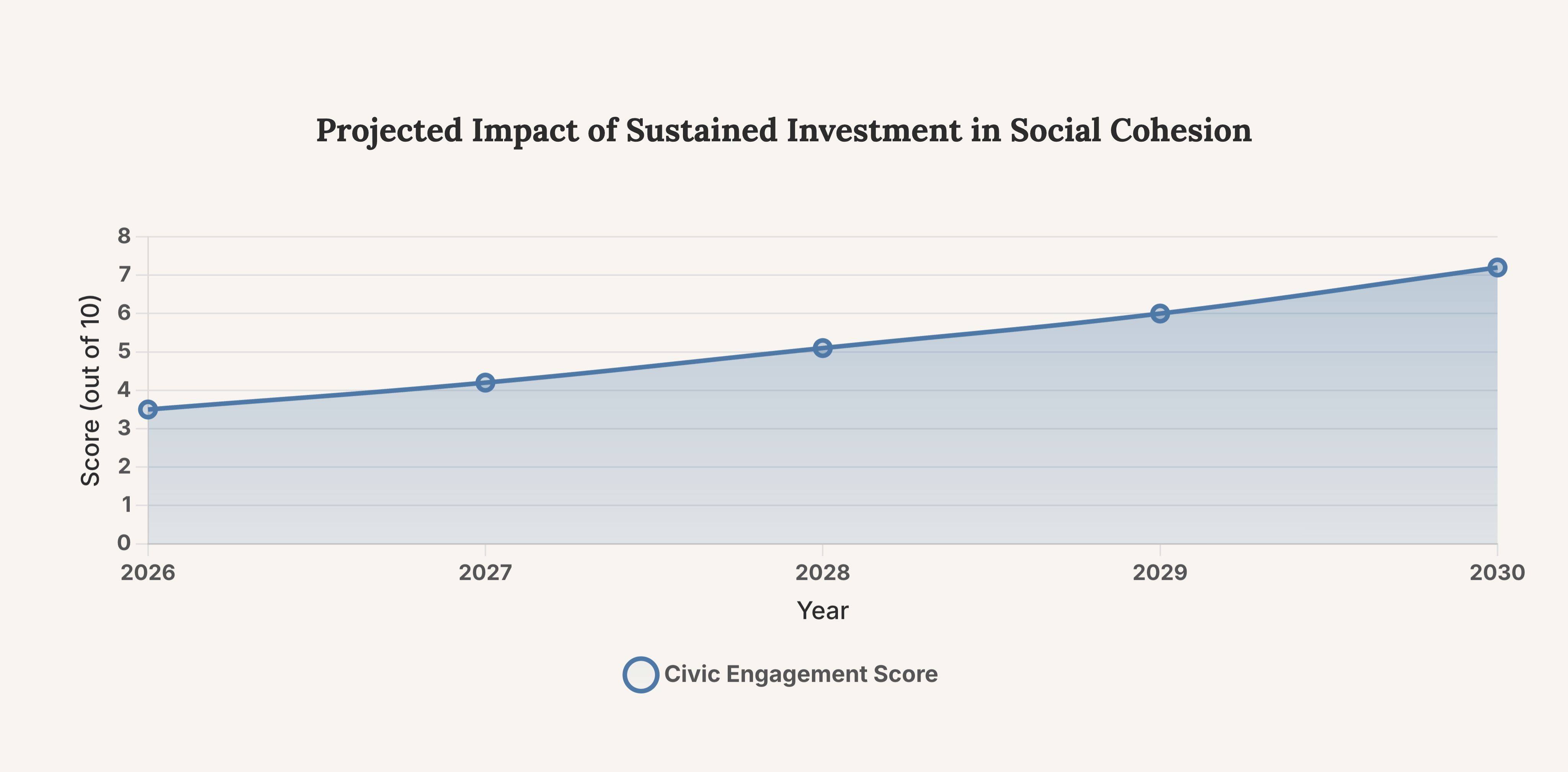 Projected Impact of Sustained Investment in Social Cohesion

Score (out of 10)

8
7
6
5
4
3
2
1
0

2026
2027
2028
2029
2030

Year

Civic Engagement Score